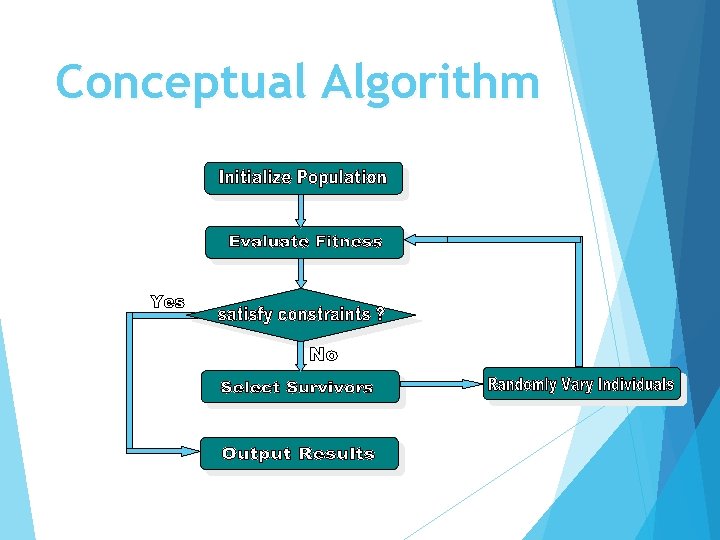 Conceptual Algorithm

Initialize Population

Evaluate Fitness

Yes

satisfy constraints ?

No

Select Survivors

Randomly Vary Individuals

Output Results